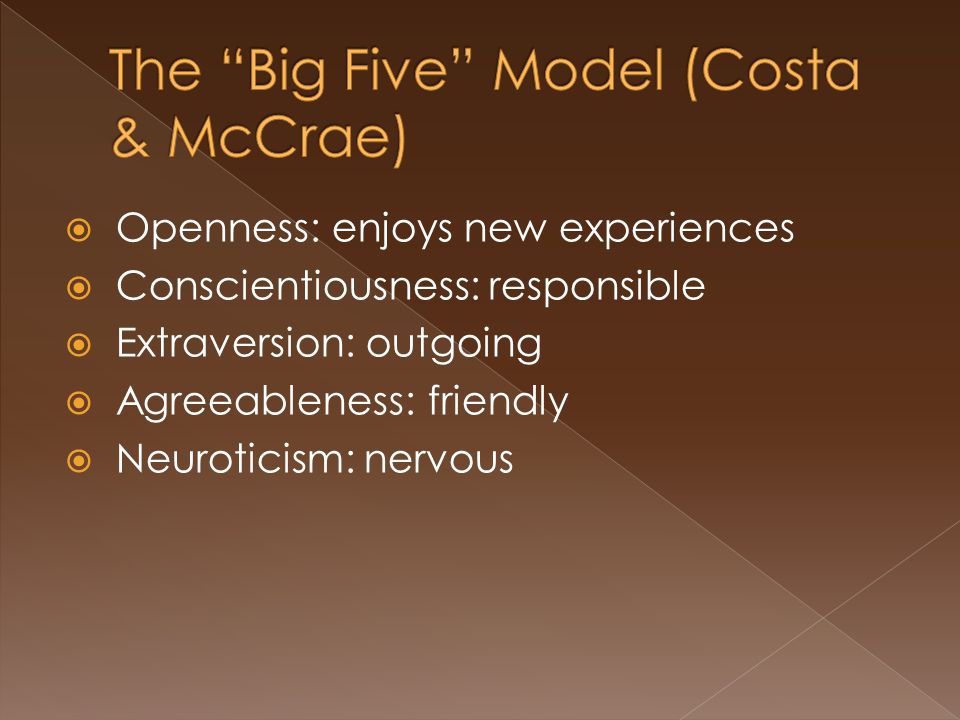 The “Big Five” Model (Costa & McCrae)

Openness: enjoys new experiences
Conscientiousness: responsible
Extraversion: outgoing
Agreeableness: friendly
Neuroticism: nervous